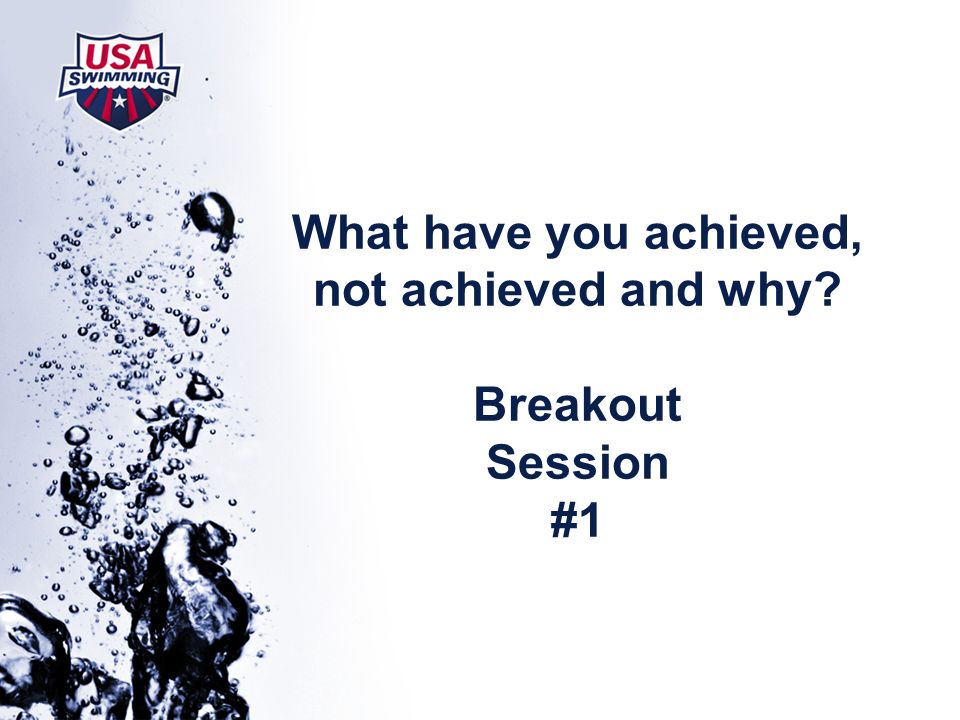 USA SWIMMING

What have you achieved, not achieved and why?

Breakout Session #1